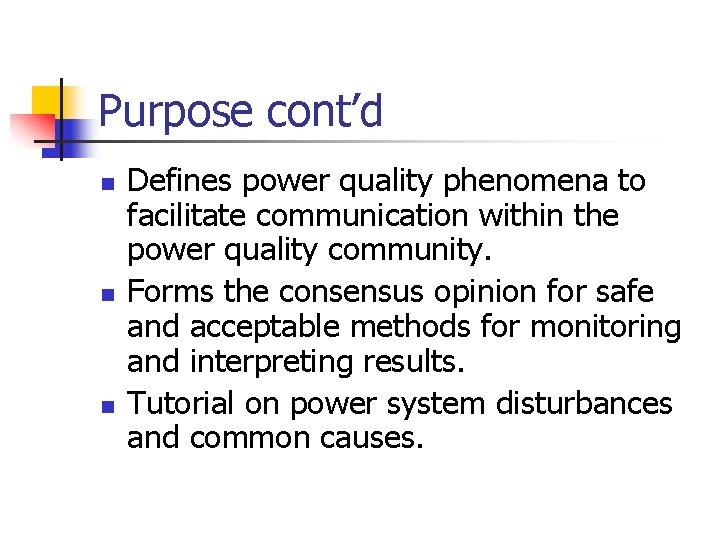 Purpose cont’d

- Defines power quality phenomena to facilitate communication within the power quality community.
- Forms the consensus opinion for safe and acceptable methods for monitoring and interpreting results.
- Tutorial on power system disturbances and common causes.